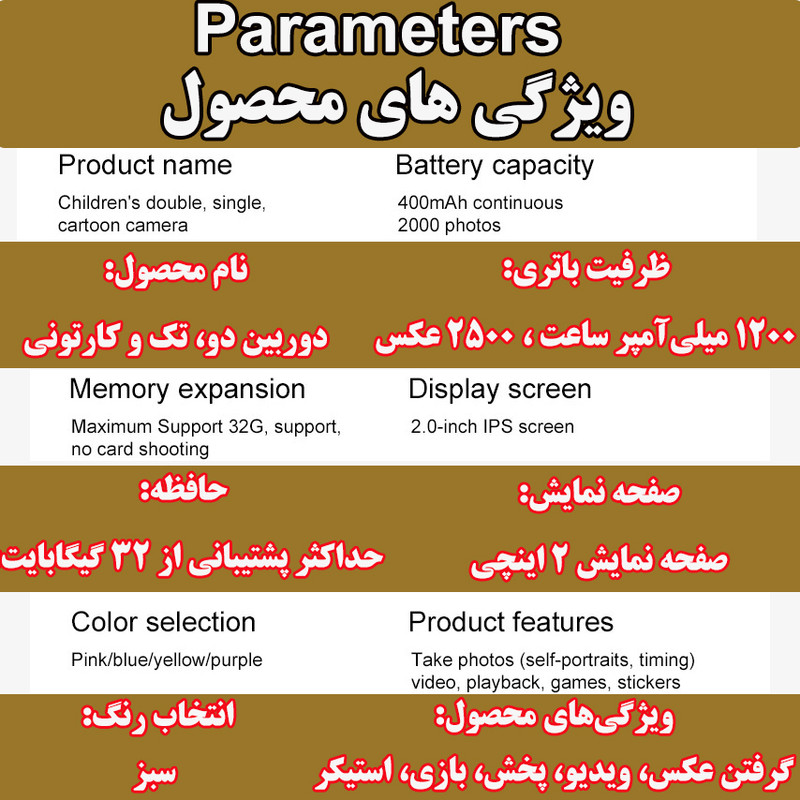 Parameters
ویژگی های محصول

Product name
Children's double, single, cartoon camera

Battery capacity
400mAh continuous 2000 photos

نام محصول:
دوربین دو، تک و کارتونی

ظرفیت باتری:
۱۲۰۰ میلی‌آمپر ساعت ، ۲۵۰۰ عکس

Memory expansion
Maximum Support 32G, support, no card shooting

Display screen
2.0-inch IPS screen

حافظه:
حداکثر پشتیبانی از ۳۲ گیگابایت

صفحه نمایش:
صفحه نمایش ۲ اینچی

Color selection
Pink/blue/yellow/purple

Product features
Take photos (self-portraits, timing) video, playback, games, stickers

انتخاب رنگ:
سبز

ویژگی‌های محصول:
گرفتن عکس، ویدیو، پخش، بازی، استیکر